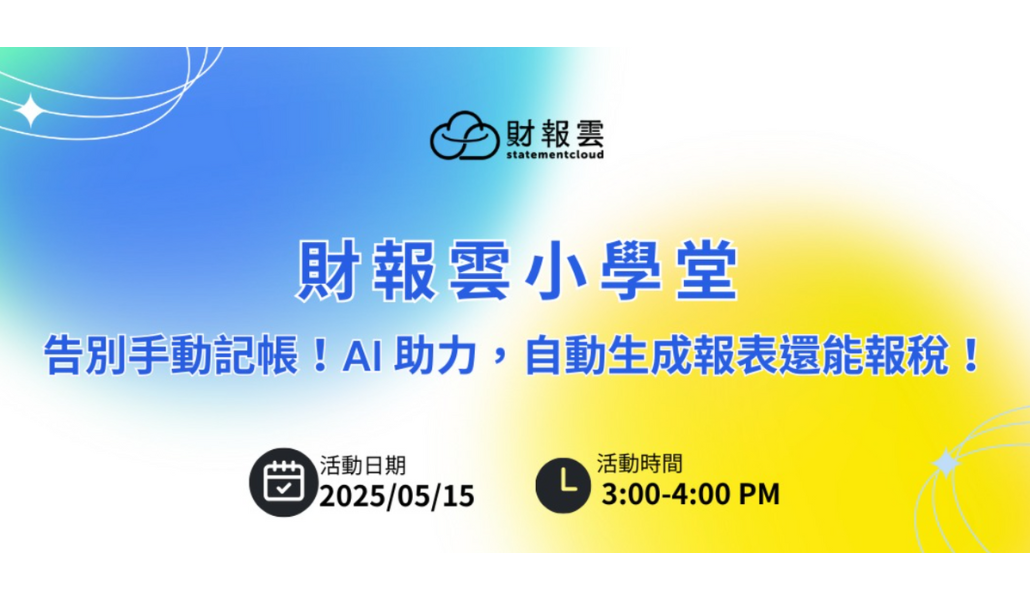 財報雲
statementcloud

財報雲小學堂

告別手動記帳！AI 助力，自動生成報表還能報稅！

活動日期
2025/05/15

活動時間
3:00-4:00 PM